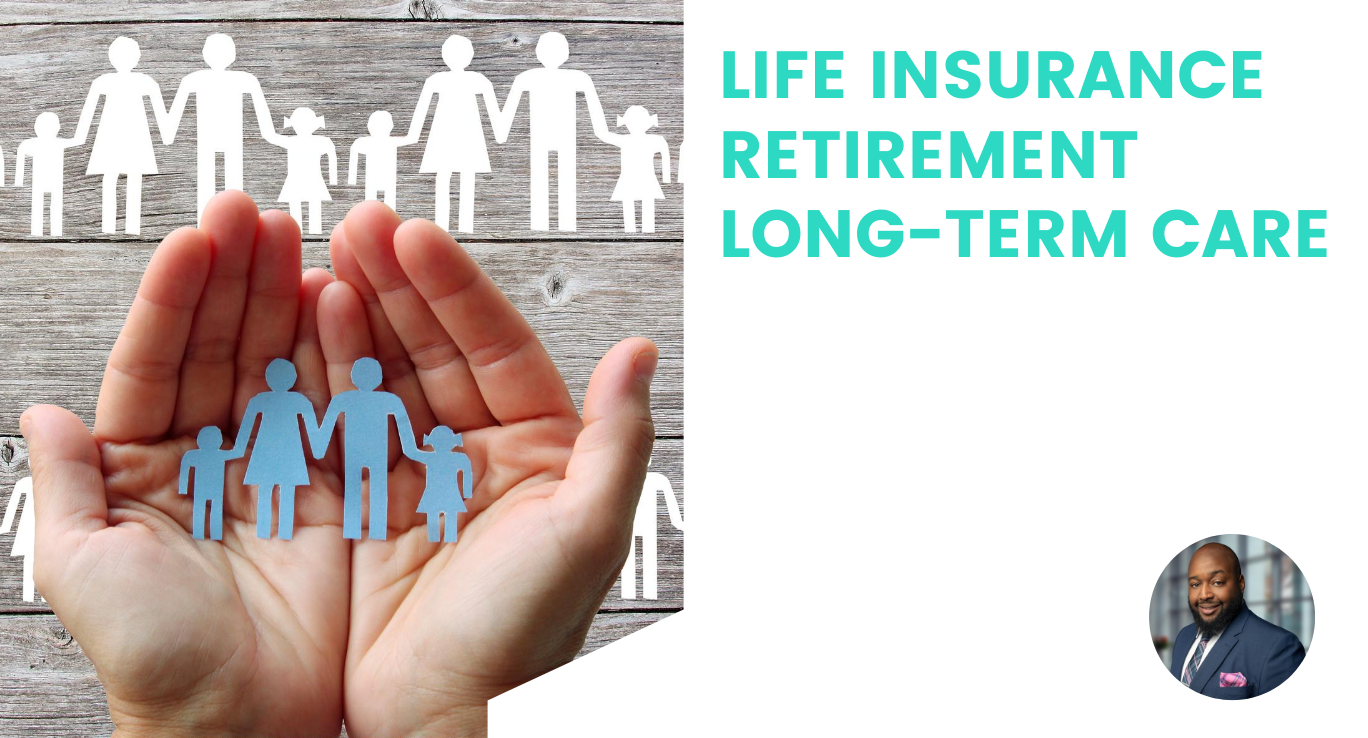 LIFE INSURANCE
RETIREMENT
LONG-TERM CARE